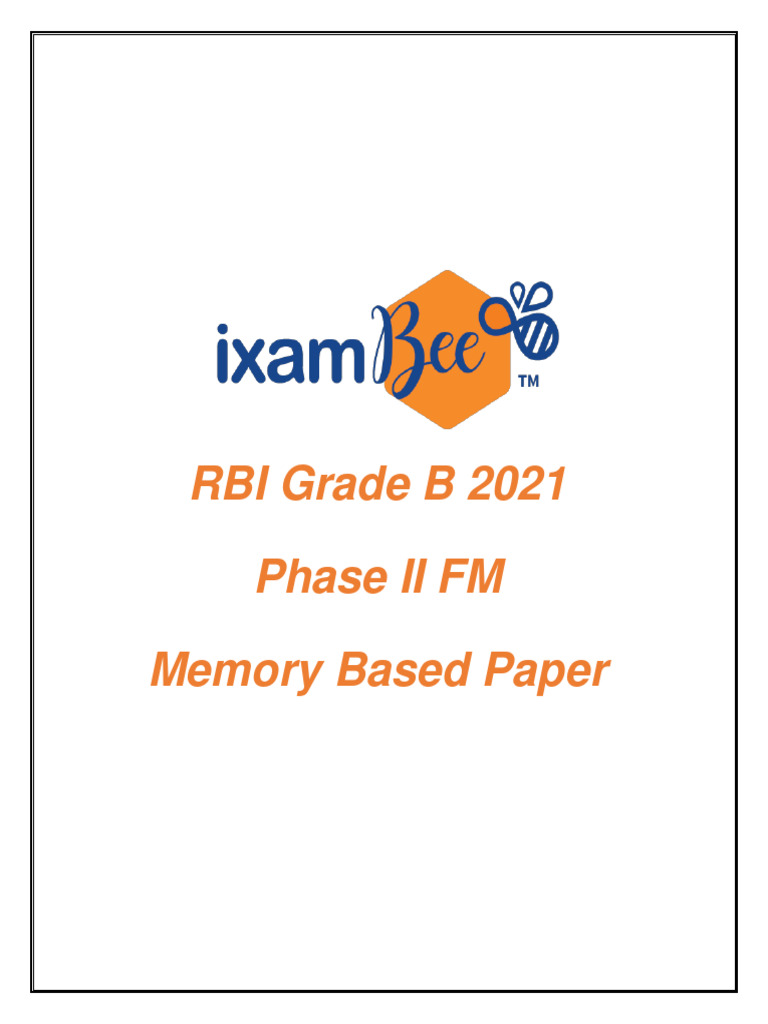 ixamBee™

RBI Grade B 2021

Phase II FM

Memory Based Paper